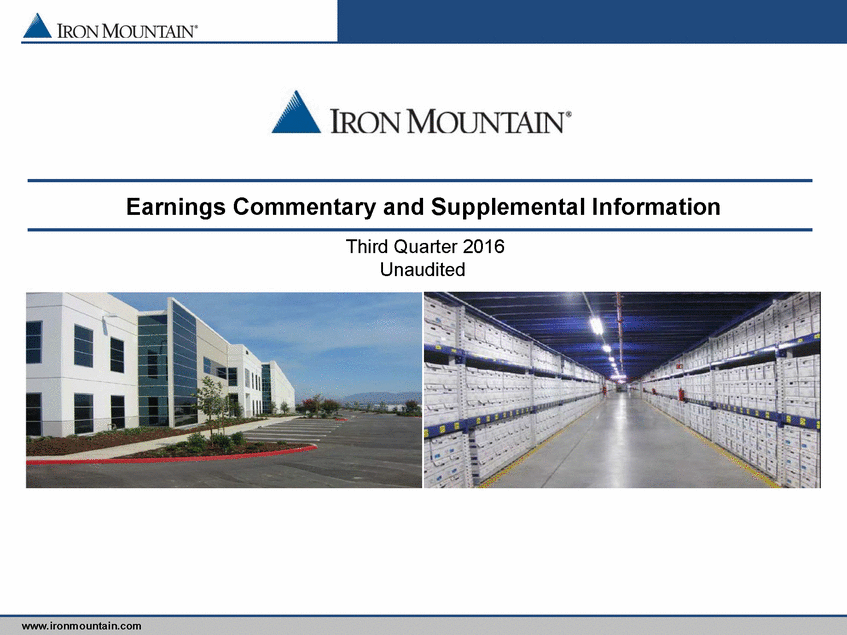 IRON MOUNTAIN®

IRON MOUNTAIN®

Earnings Commentary and Supplemental Information

Third Quarter 2016
Unaudited

www.ironmountain.com